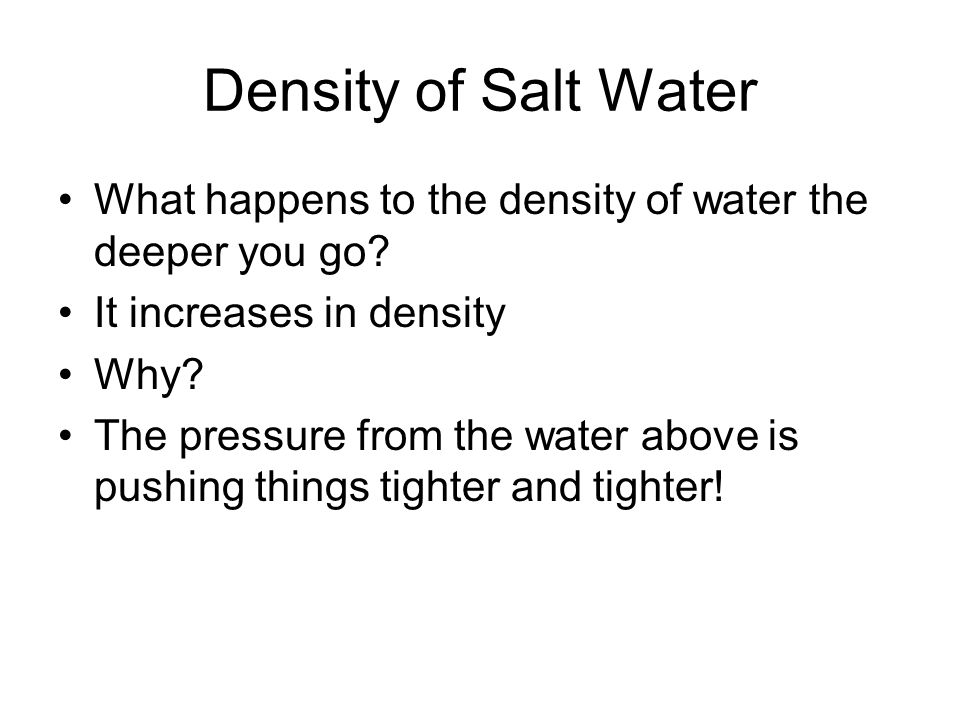 Density of Salt Water

• What happens to the density of water the deeper you go?
• It increases in density
• Why?
• The pressure from the water above is pushing things tighter and tighter!